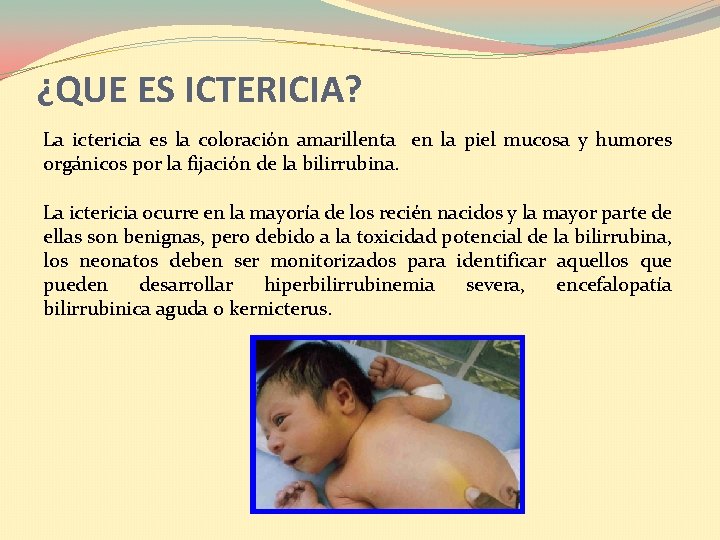 ¿QUE ES ICTERICIA?

La ictericia es la coloración amarillenta en la piel mucosa y humores orgánicos por la fijación de la bilirrubina.

La ictericia ocurre en la mayoría de los recién nacidos y la mayor parte de ellas son benignas, pero debido a la toxicidad potencial de la bilirrubina, los neonatos deben ser monitorizados para identificar aquellos que pueden desarrollar hiperbilirrubinemia severa, encefalopatía bilirrubinica aguda o kernicterus.